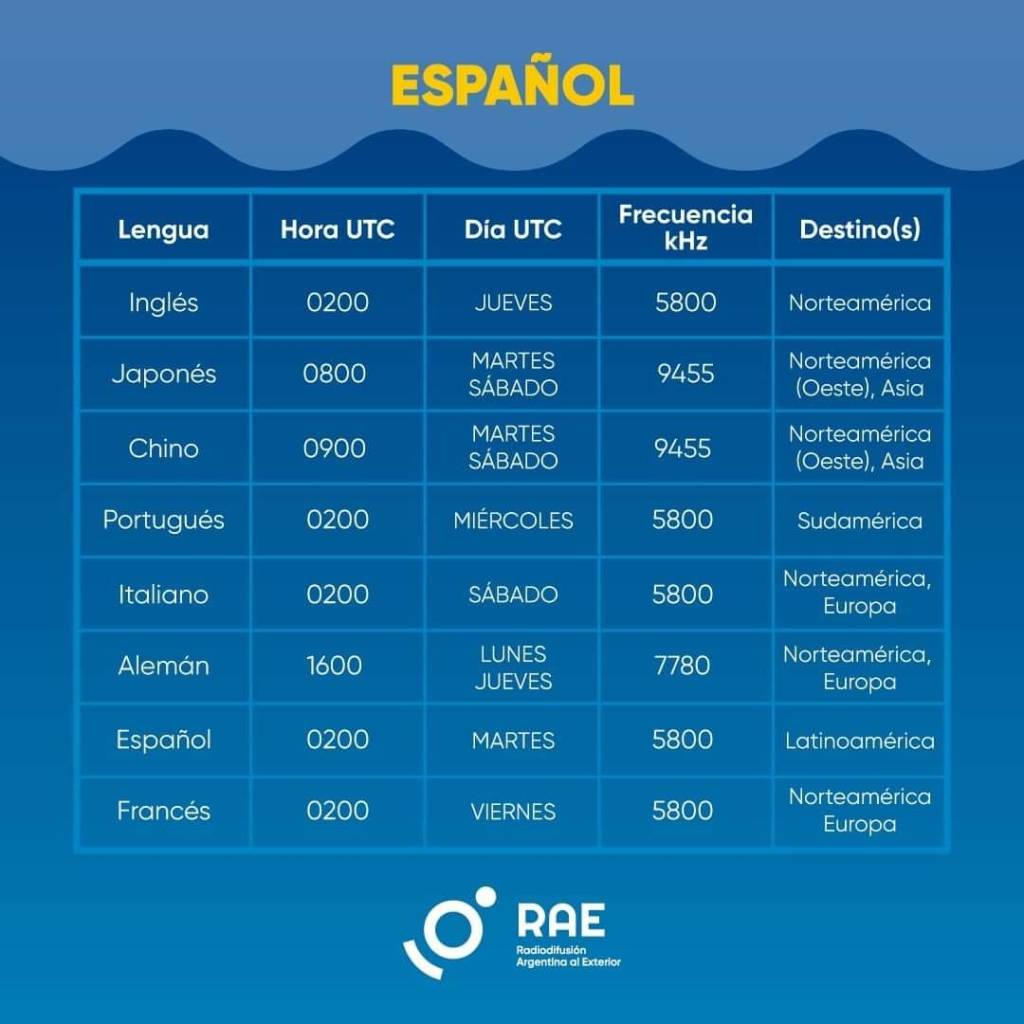 ESPAÑOL

| Lengua | Hora UTC | Día UTC | Frecuencia kHz | Destino(s) |
|---|---|---|---|---|
| Inglés | 0200 | JUEVES | 5800 | Norteamérica |
| Japonés | 0800 | MARTES SÁBADO | 9455 | Norteamérica (Oeste), Asia |
| Chino | 0900 | MARTES SÁBADO | 9455 | Norteamérica (Oeste), Asia |
| Portugués | 0200 | MIÉRCOLES | 5800 | Sudamérica |
| Italiano | 0200 | SÁBADO | 5800 | Norteamérica, Europa |
| Alemán | 1600 | LUNES JUEVES | 7780 | Norteamérica, Europa |
| Español | 0200 | MARTES | 5800 | Latinoamérica |
| Francés | 0200 | VIERNES | 5800 | Norteamérica Europa |

RAE
Radiodifusión Argentina al Exterior